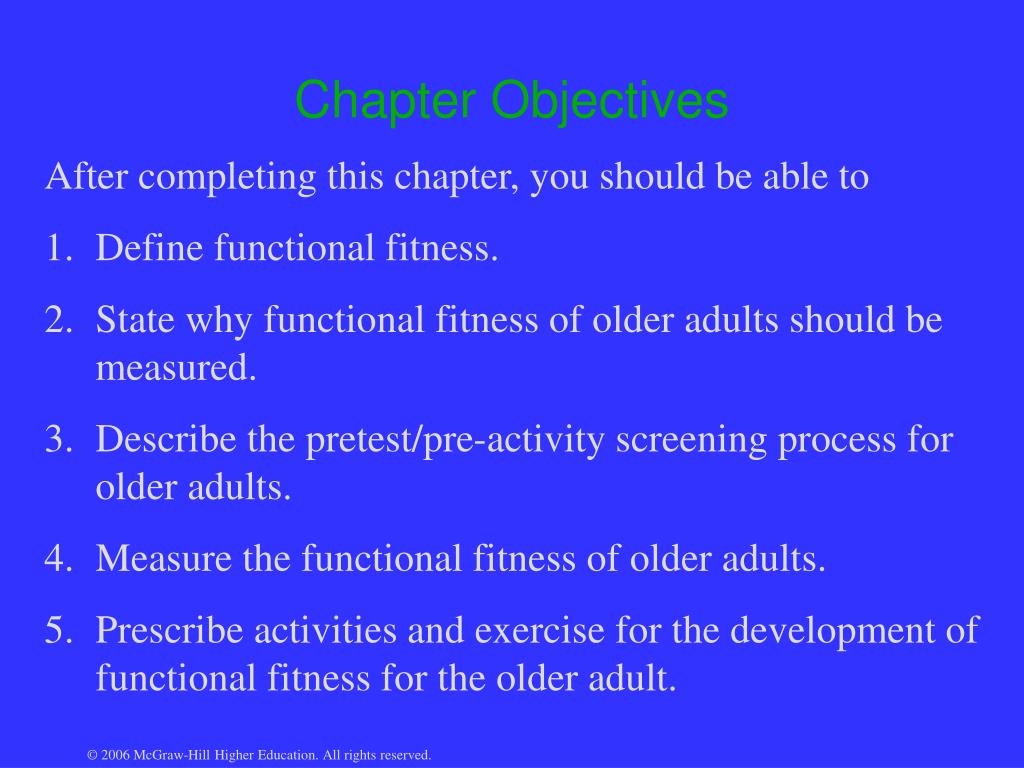 Chapter Objectives

After completing this chapter, you should be able to

1. Define functional fitness.

2. State why functional fitness of older adults should be measured.

3. Describe the pretest/pre-activity screening process for older adults.

4. Measure the functional fitness of older adults.

5. Prescribe activities and exercise for the development of functional fitness for the older adult.

© 2006 McGraw-Hill Higher Education. All rights reserved.